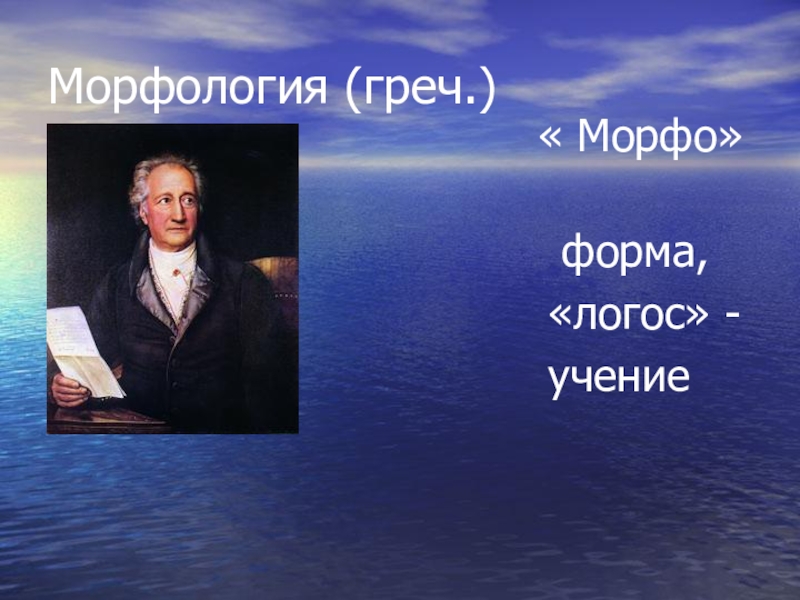 Морфология (греч.)

« Морфо»

форма,

«логос» -

учение